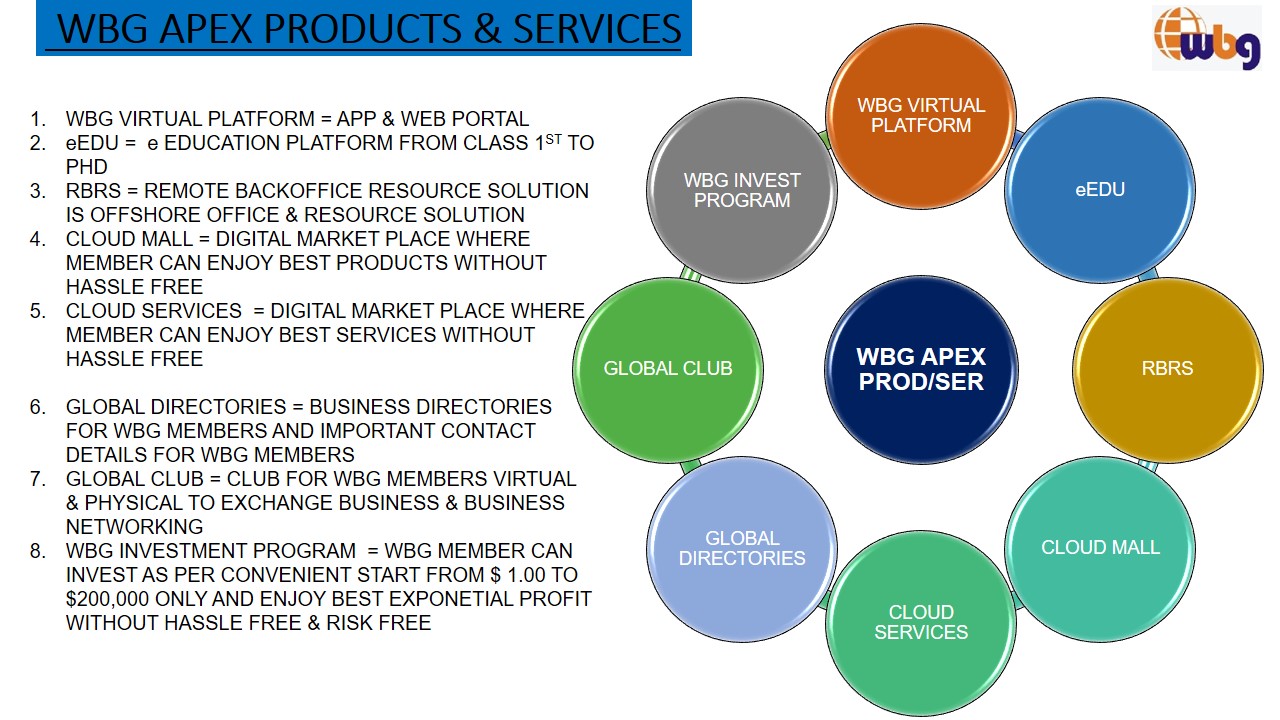 WBG APEX PRODUCTS & SERVICES

wbg

1. WBG VIRTUAL PLATFORM = APP & WEB PORTAL
2. eEDU = e EDUCATION PLATFORM FROM CLASS 1$^{ST}$ TO PHD
3. RBRS = REMOTE BACKOFFICE RESOURCE SOLUTION IS OFFSHORE OFFICE & RESOURCE SOLUTION
4. CLOUD MALL = DIGITAL MARKET PLACE WHERE MEMBER CAN ENJOY BEST PRODUCTS WITHOUT HASSLE FREE
5. CLOUD SERVICES = DIGITAL MARKET PLACE WHERE MEMBER CAN ENJOY BEST SERVICES WITHOUT HASSLE FREE

6. GLOBAL DIRECTORIES = BUSINESS DIRECTORIES FOR WBG MEMBERS AND IMPORTANT CONTACT DETAILS FOR WBG MEMBERS
7. GLOBAL CLUB = CLUB FOR WBG MEMBERS VIRTUAL & PHYSICAL TO EXCHANGE BUSINESS & BUSINESS NETWORKING
8. WBG INVESTMENT PROGRAM = WBG MEMBER CAN INVEST AS PER CONVENIENT START FROM $ 1.00 TO $200,000 ONLY AND ENJOY BEST EXPONETIAL PROFIT WITHOUT HASSLE FREE & RISK FREE

WBG VIRTUAL PLATFORM
eEDU
RBRS
CLOUD MALL
CLOUD SERVICES
GLOBAL DIRECTORIES
GLOBAL CLUB
WBG INVEST PROGRAM
WBG APEX PROD/SER